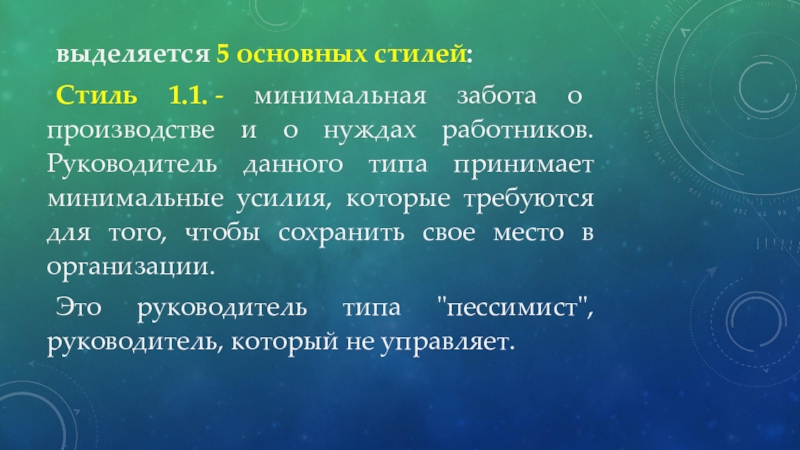 выделяется 5 основных стилей:

Стиль 1.1. - минимальная забота о производстве и о нуждах работников. Руководитель данного типа принимает минимальные усилия, которые требуются для того, чтобы сохранить свое место в организации.

Это руководитель типа "пессимист", руководитель, который не управляет.